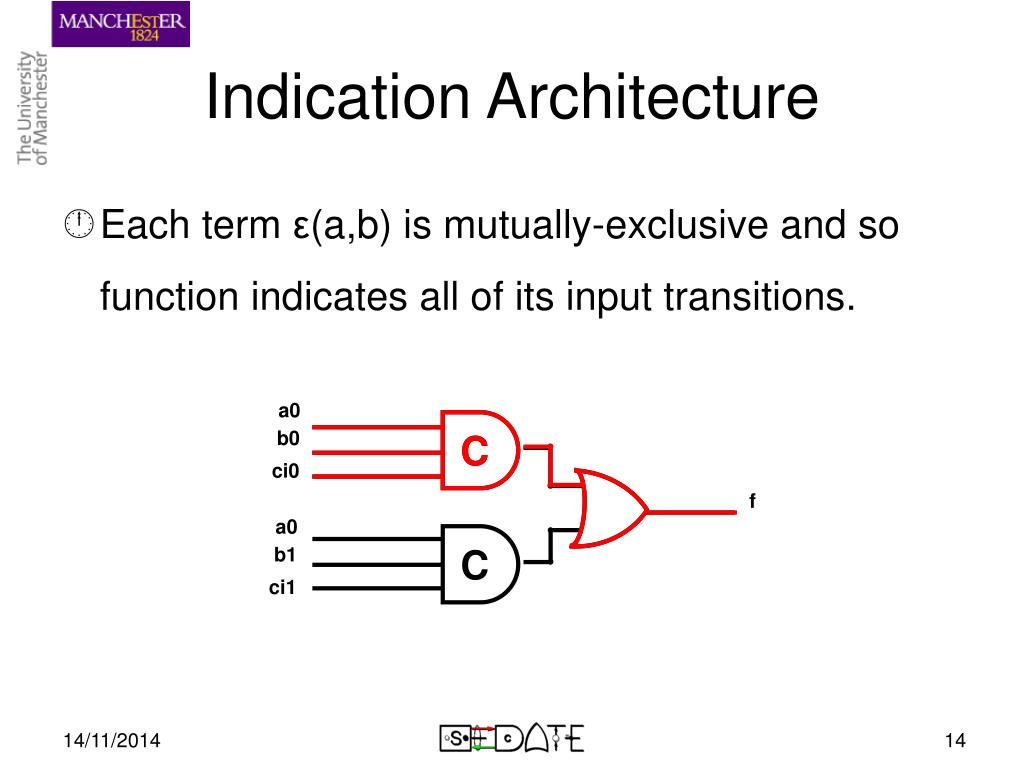 MANCHESTER
1824

The University
of Manchester

Indication Architecture

Each term ε(a,b) is mutually-exclusive and so function indicates all of its input transitions.

a0
b0
ci0
C
a0
b1
ci1
C
f

14/11/2014

S C DATE

14